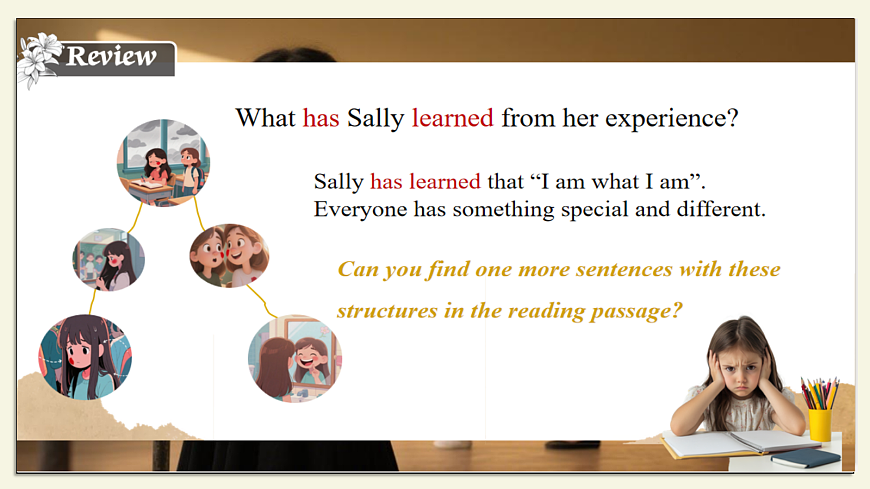 Review

What has Sally learned from her experience?

Sally has learned that “I am what I am”. Everyone has something special and different.

Can you find one more sentences with these structures in the reading passage?